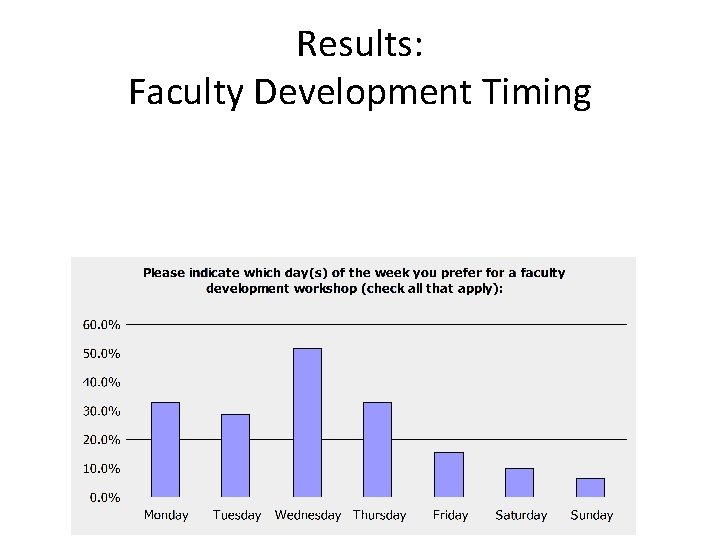 Results:
Faculty Development Timing

Please indicate which day(s) of the week you prefer for a faculty development workshop (check all that apply):

60.0%
50.0%
40.0%
30.0%
20.0%
10.0%
0.0%

Monday Tuesday Wednesday Thursday Friday Saturday Sunday